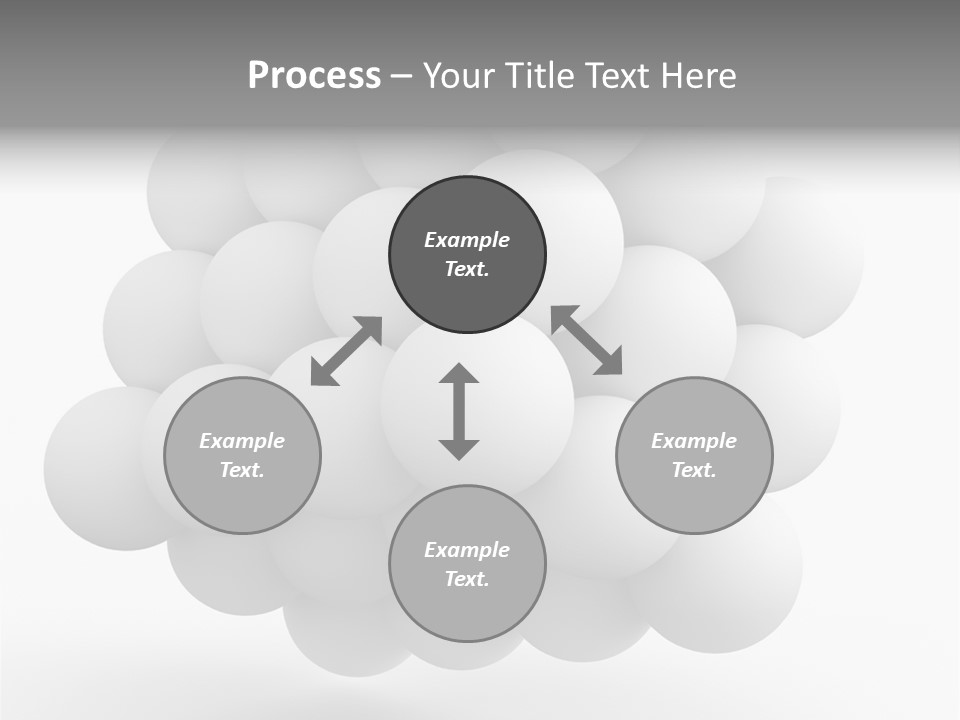 Process – Your Title Text Here

Example Text.

Example Text.

Example Text.

Example Text.